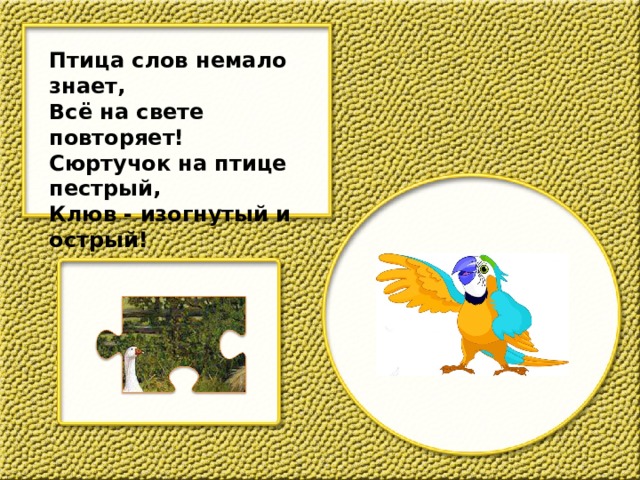 Птица слов немало знает,
Всё на свете повторяет!
Сюртучок на птице пестрый,
Клюв - изогнутый и острый!